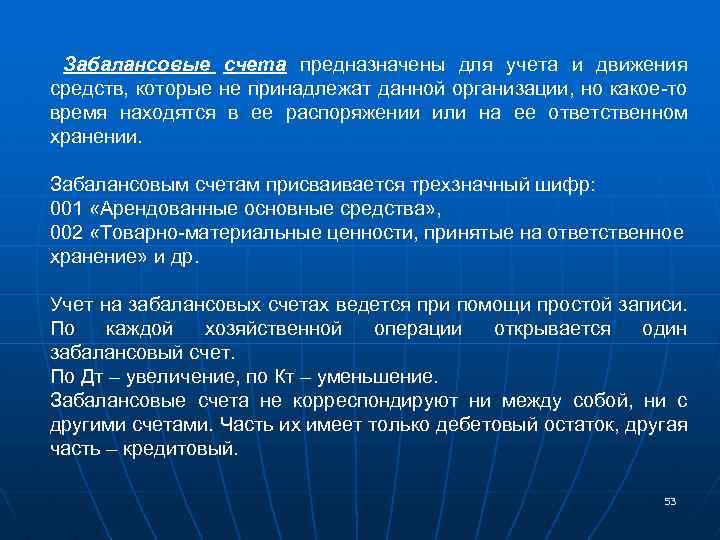 Забалансовые счета предназначены для учета и движения средств, которые не принадлежат данной организации, но какое-то время находятся в ее распоряжении или на ее ответственном хранении.

Забалансовым счетам присваивается трехзначный шифр:
001 «Арендованные основные средства»,
002 «Товарно-материальные ценности, принятые на ответственное хранение» и др.

Учет на забалансовых счетах ведется при помощи простой записи. По каждой хозяйственной операции открывается один забалансовый счет.
По Дт – увеличение, по Кт – уменьшение.
Забалансовые счета не корреспондируют ни между собой, ни с другими счетами. Часть их имеет только дебетовый остаток, другая часть – кредитовый.

53